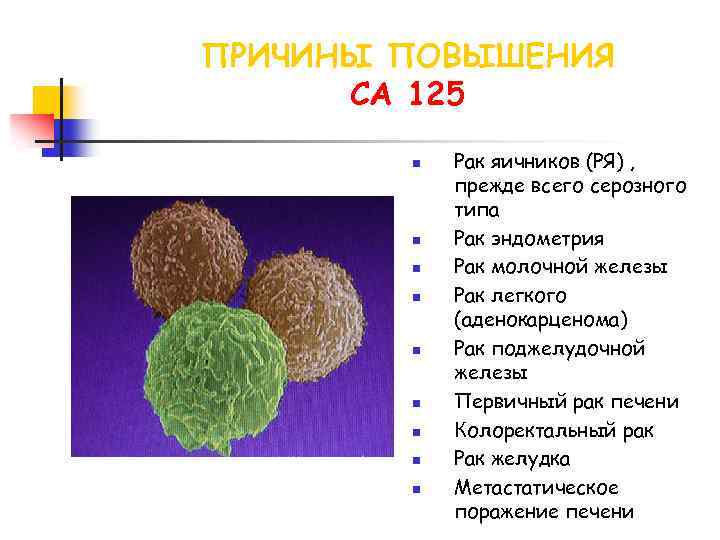 ПРИЧИНЫ ПОВЫШЕНИЯ
СА 125

- Рак яичников (РЯ) , прежде всего серозного типа
- Рак эндометрия
- Рак молочной железы
- Рак легкого (аденокарценома)
- Рак поджелудочной железы
- Первичный рак печени
- Колоректальный рак
- Рак желудка
- Метастатическое поражение печени